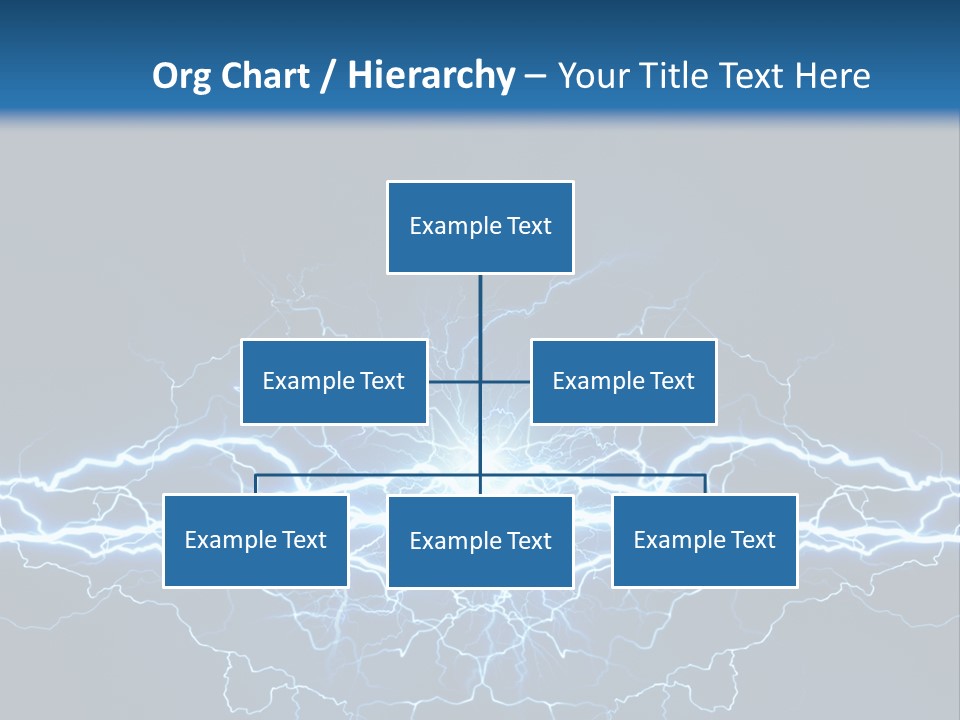 Org Chart / Hierarchy – Your Title Text Here

Example Text

Example Text

Example Text

Example Text

Example Text

Example Text